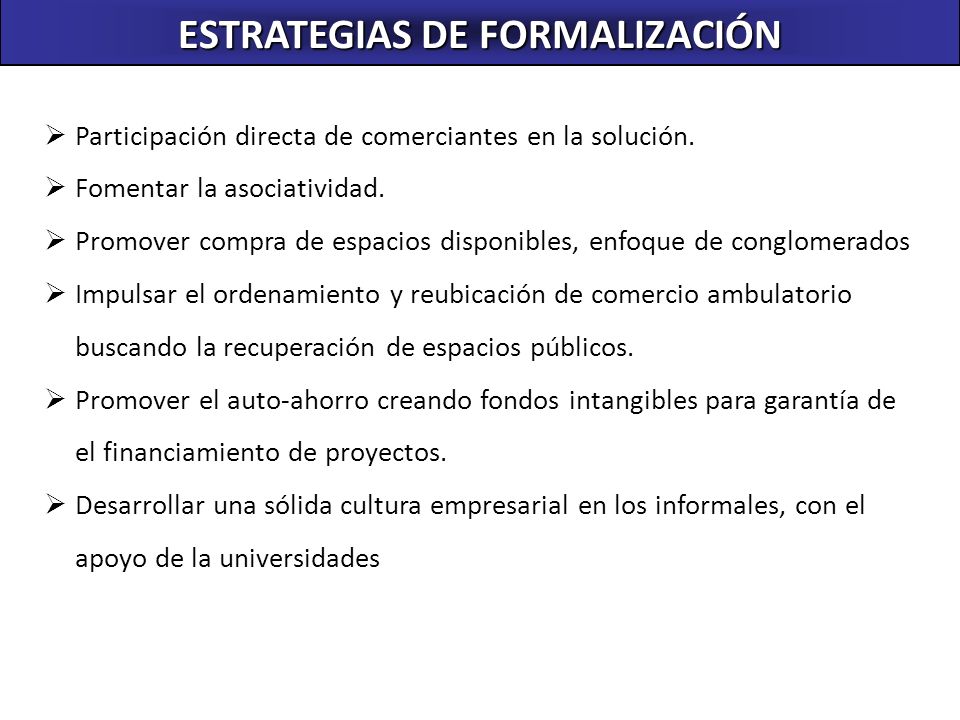 ESTRATEGIAS DE FORMALIZACIÓN

➢ Participación directa de comerciantes en la solución.

➢ Fomentar la asociatividad.

➢ Promover compra de espacios disponibles, enfoque de conglomerados

➢ Impulsar el ordenamiento y reubicación de comercio ambulatorio buscando la recuperación de espacios públicos.

➢ Promover el auto-ahorro creando fondos intangibles para garantía de el financiamiento de proyectos.

➢ Desarrollar una sólida cultura empresarial en los informales, con el apoyo de la universidades